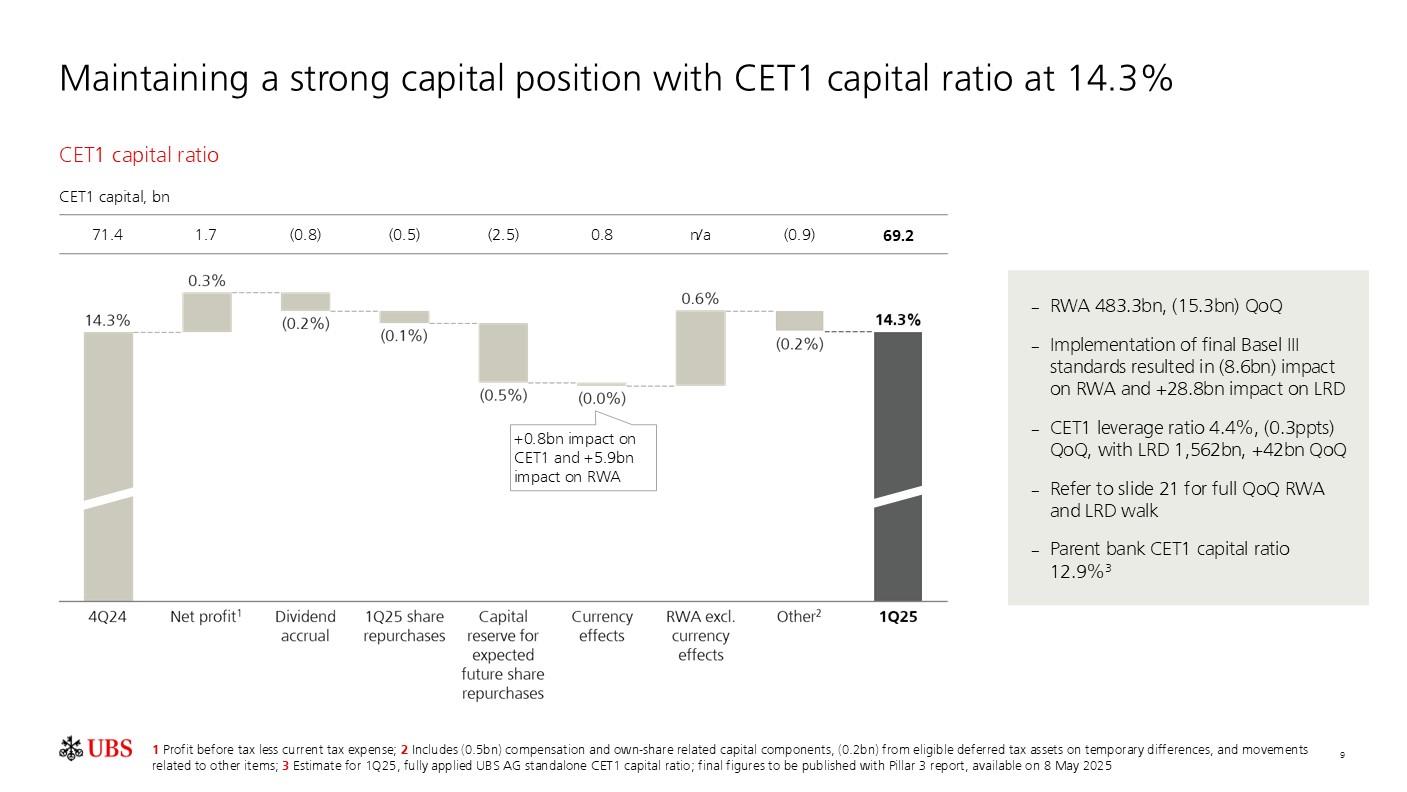 Maintaining a strong capital position with CET1 capital ratio at 14.3%

CET1 capital ratio

CET1 capital, bn

| 71.4 | 1.7 | (0.8) | (0.5) | (2.5) | 0.8 | n/a | (0.9) | 69.2 |
|---|---|---|---|---|---|---|---|---|

14.3%
0.3%
(0.2%)
(0.1%)
(0.5%)
(0.0%)
0.6%
(0.2%)
14.3%

+0.8bn impact on CET1 and +5.9bn impact on RWA

4Q24
Net profit$^1$
Dividend accrual
1Q25 share repurchases
Capital reserve for expected future share repurchases
Currency effects
RWA excl. currency effects
Other$^2$
1Q25

– RWA 483.3bn, (15.3bn) QoQ

– Implementation of final Basel III standards resulted in (8.6bn) impact on RWA and +28.8bn impact on LRD

– CET1 leverage ratio 4.4%, (0.3ppts) QoQ, with LRD 1,562bn, +42bn QoQ

– Refer to slide 21 for full QoQ RWA and LRD walk

– Parent bank CET1 capital ratio 12.9%$^3$

UBS

1 Profit before tax less current tax expense; 2 Includes (0.5bn) compensation and own-share related capital components, (0.2bn) from eligible deferred tax assets on temporary differences, and movements related to other items; 3 Estimate for 1Q25, fully applied UBS AG standalone CET1 capital ratio; final figures to be published with Pillar 3 report, available on 8 May 2025

9